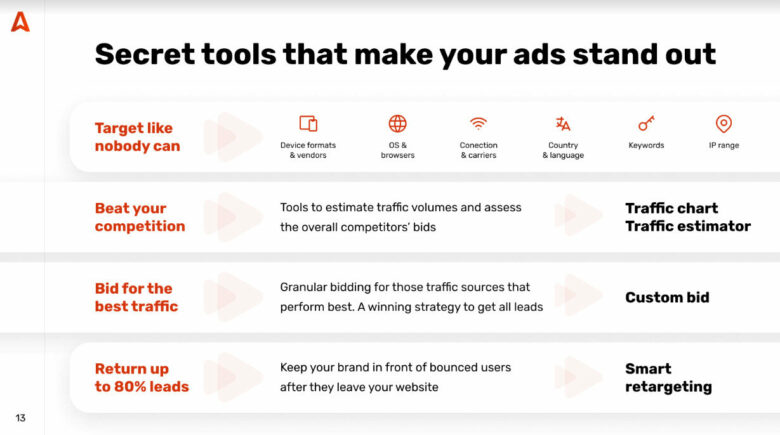 Secret tools that make your ads stand out

Target like nobody can

Device formats & vendors

OS & browsers

Conection & carriers

Country & language

Keywords

IP range

Beat your competition

Tools to estimate traffic volumes and assess the overall competitors' bids

Traffic chart
Traffic estimator

Bid for the best traffic

Granular bidding for those traffic sources that perform best. A winning strategy to get all leads

Custom bid

Return up to 80% leads

Keep your brand in front of bounced users after they leave your website

Smart retargeting

13